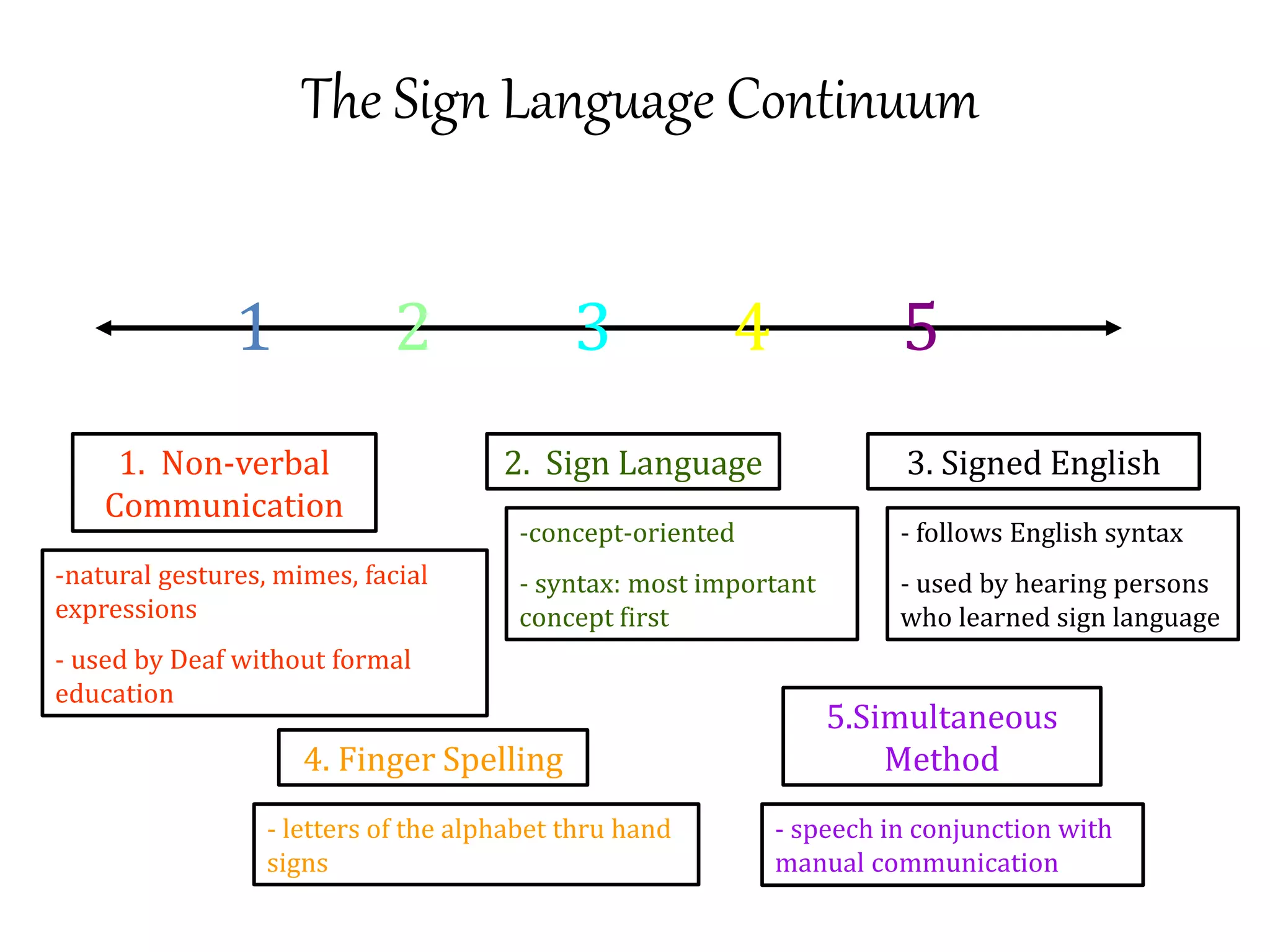 The Sign Language Continuum

1 2 3 4 5

1. Non-verbal Communication

-natural gestures, mimes, facial expressions

- used by Deaf without formal education

2. Sign Language

-concept-oriented

- syntax: most important concept first

3. Signed English

- follows English syntax

- used by hearing persons who learned sign language

4. Finger Spelling

- letters of the alphabet thru hand signs

5.Simultaneous Method

- speech in conjunction with manual communication